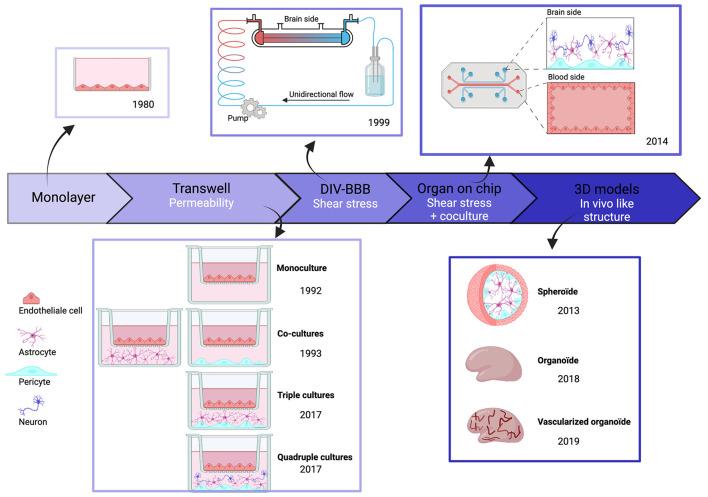 1980

Brain side

Unidirectional flow

Pump

1999

Brain side

Blood side

2014

Monolayer

Transwell
Permeability

DIV-BBB
Shear stress

Organ on chip
Shear stress
+ coculture

3D models
In vivo like
structure

Endotheliale cell

Astrocyte

Pericyte

Neuron

Monoculture
1992

Co-cultures
1993

Triple cultures
2017

Quadruple cultures
2017

Spheroïde
2013

Organoïde
2018

Vascularized organoïde
2019